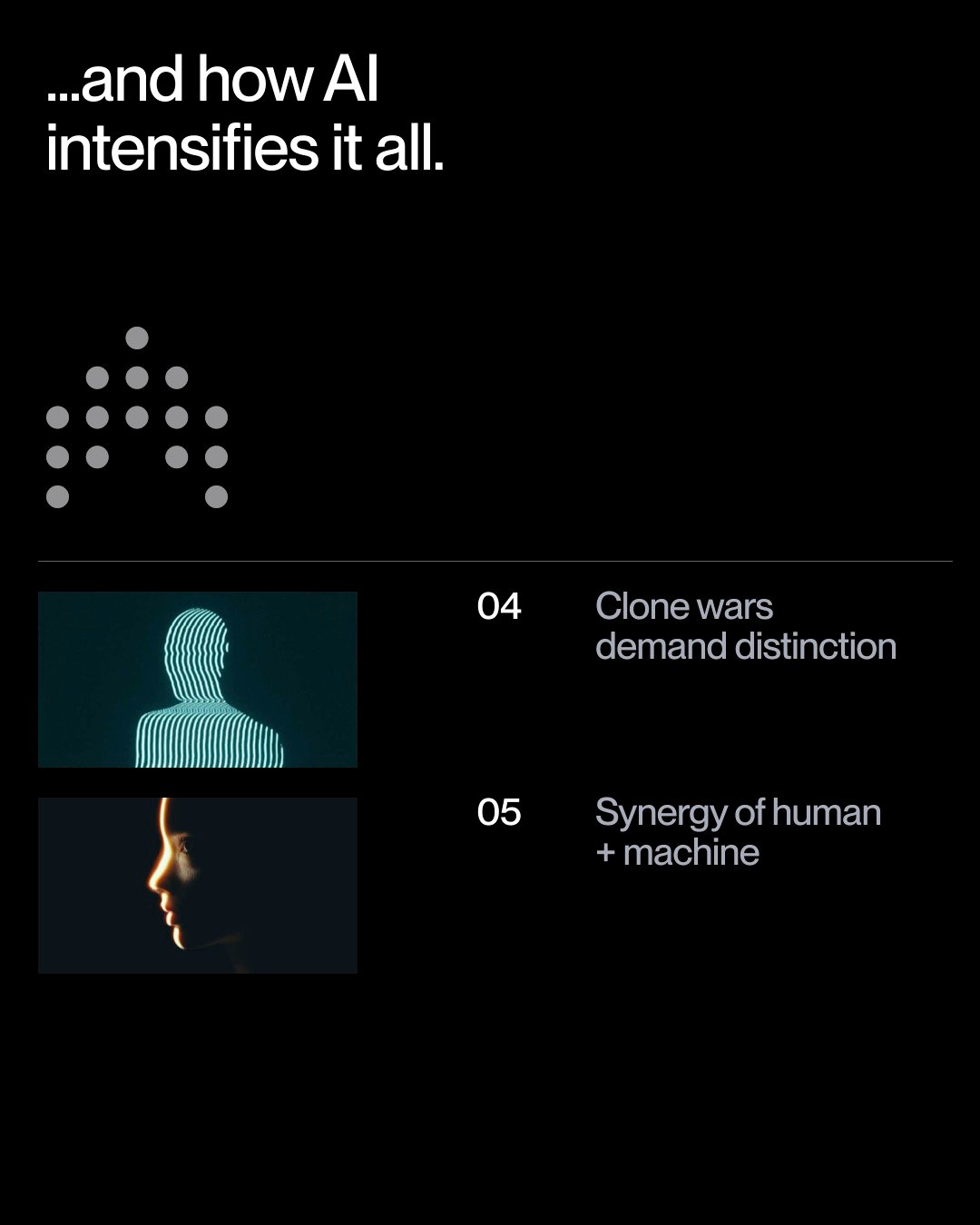 ...and how AI intensifies it all.

04 Clone wars demand distinction

05 Synergy of human + machine